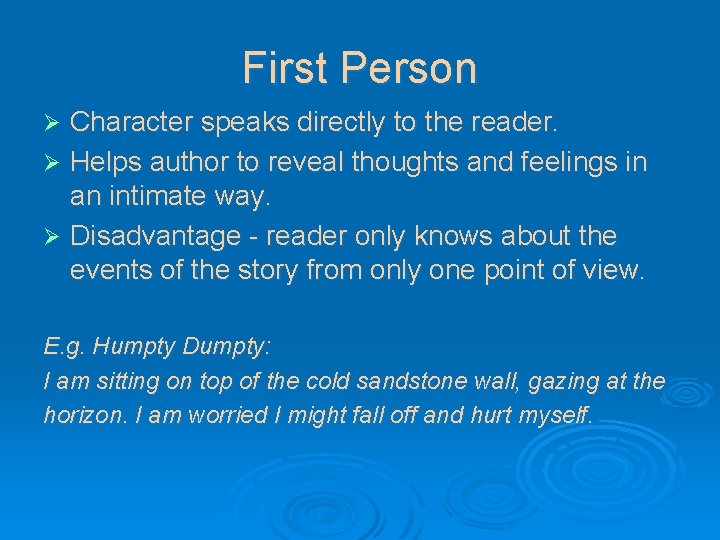 First Person

➢ Character speaks directly to the reader.
➢ Helps author to reveal thoughts and feelings in an intimate way.
➢ Disadvantage - reader only knows about the events of the story from only one point of view.

E.g. Humpty Dumpty:
I am sitting on top of the cold sandstone wall, gazing at the horizon. I am worried I might fall off and hurt myself.